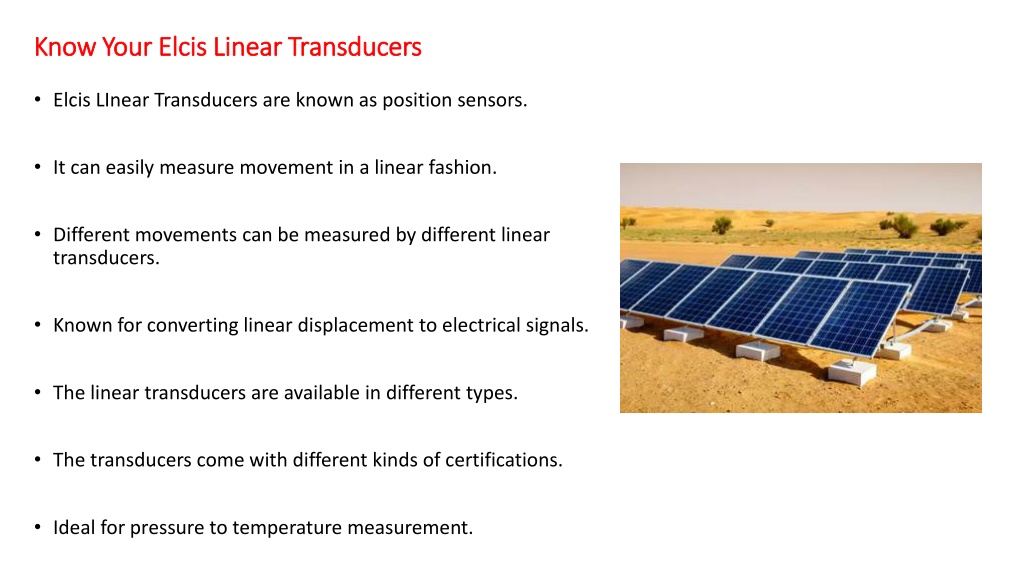 Know Your Elcis Linear Transducers

• Elcis LInear Transducers are known as position sensors.

• It can easily measure movement in a linear fashion.

• Different movements can be measured by different linear transducers.

• Known for converting linear displacement to electrical signals.

• The linear transducers are available in different types.

• The transducers come with different kinds of certifications.

• Ideal for pressure to temperature measurement.